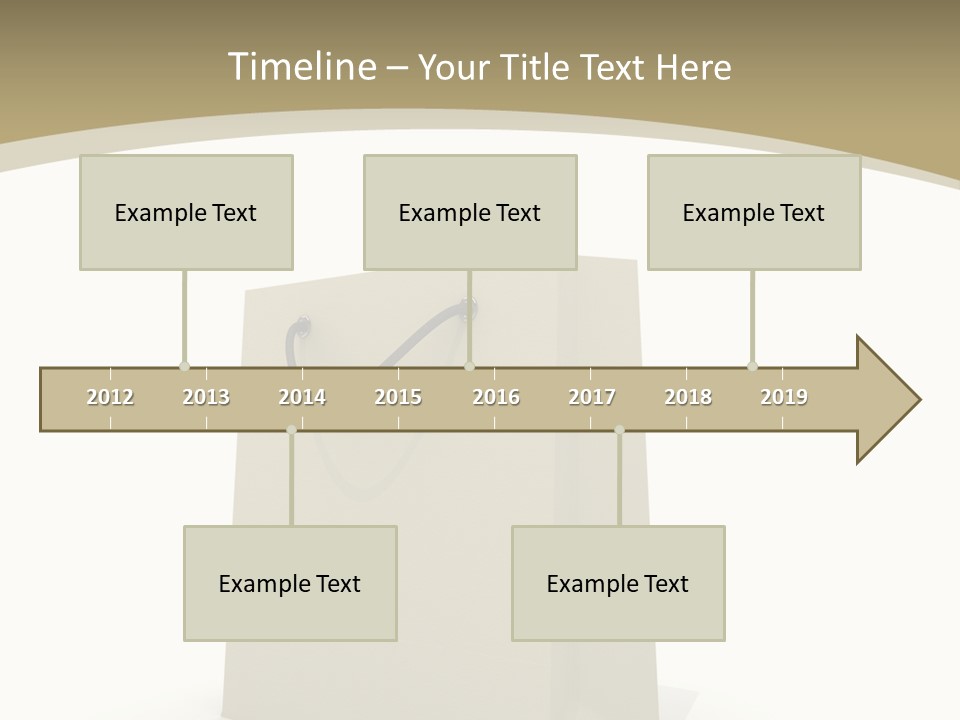 Timeline – Your Title Text Here

Example Text

Example Text

Example Text

2012 2013 2014 2015 2016 2017 2018 2019

Example Text

Example Text